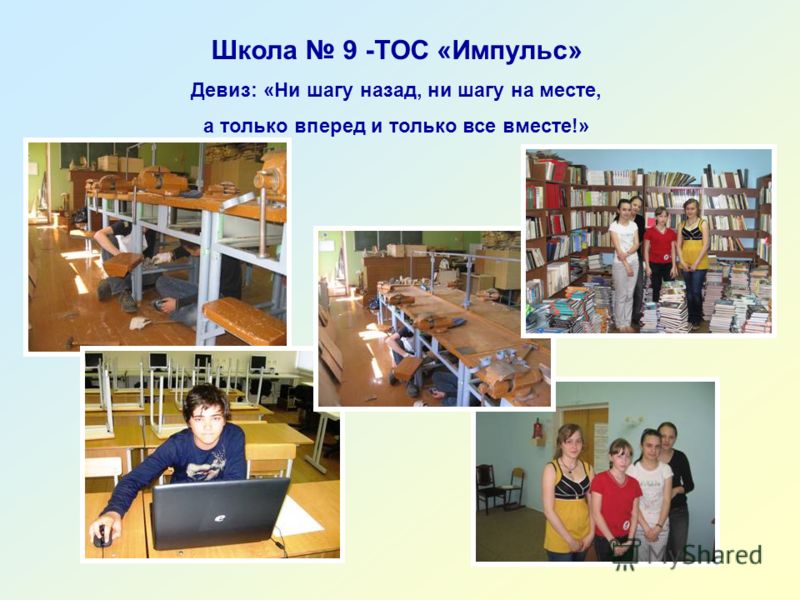 Школа № 9 -ТОС «Импульс»

Девиз: «Ни шагу назад, ни шагу на месте, а только вперед и только все вместе!»

MyShared